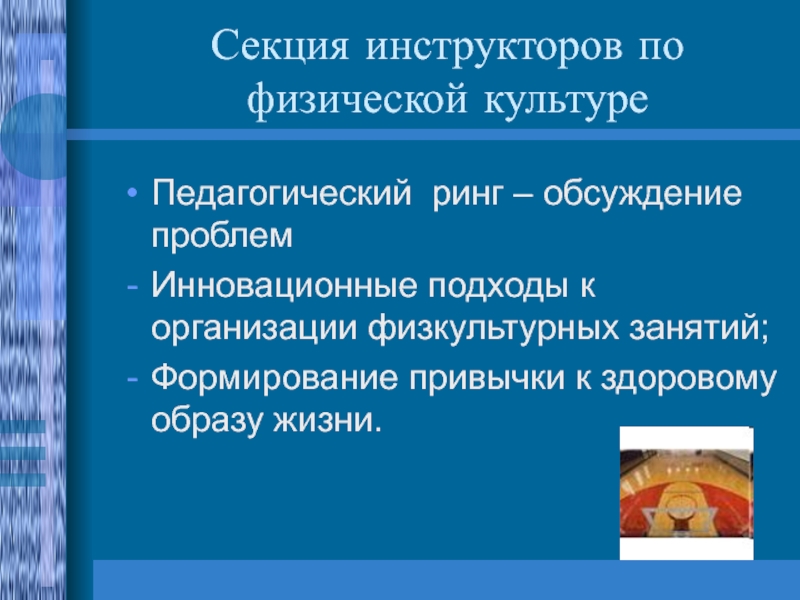 Секция инструкторов по физической культуре

• Педагогический ринг – обсуждение проблем
- Инновационные подходы к организации физкультурных занятий;
- Формирование привычки к здоровому образу жизни.